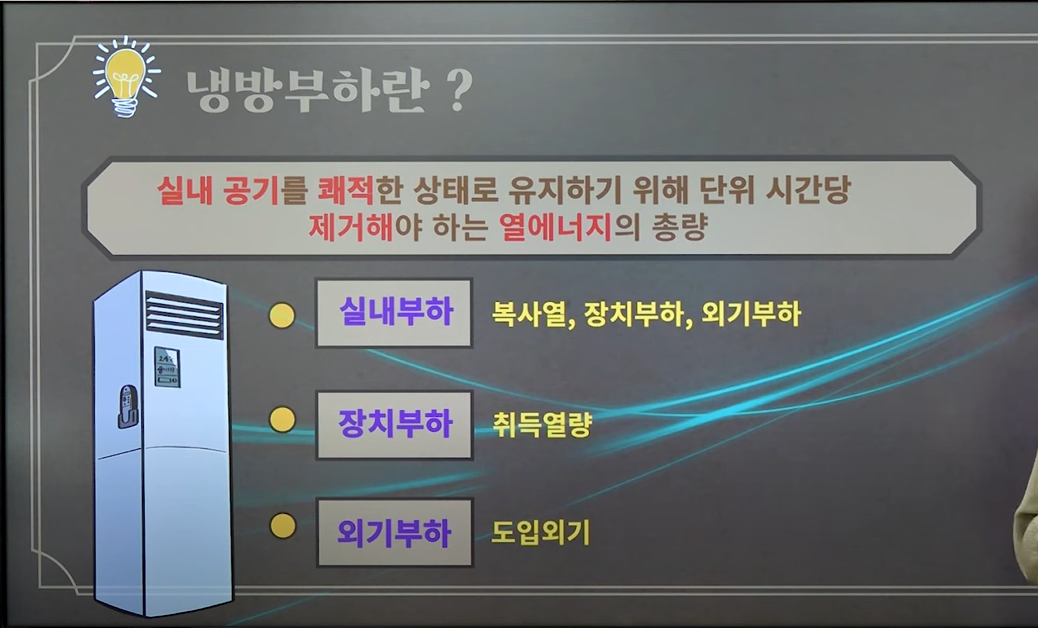 냉방부하란 ?

실내 공기를 쾌적한 상태로 유지하기 위해 단위 시간당 제거해야 하는 열에너지의 총량

실내부하 복사열, 장치부하, 외기부하

장치부하 취득열량

외기부하 도입외기